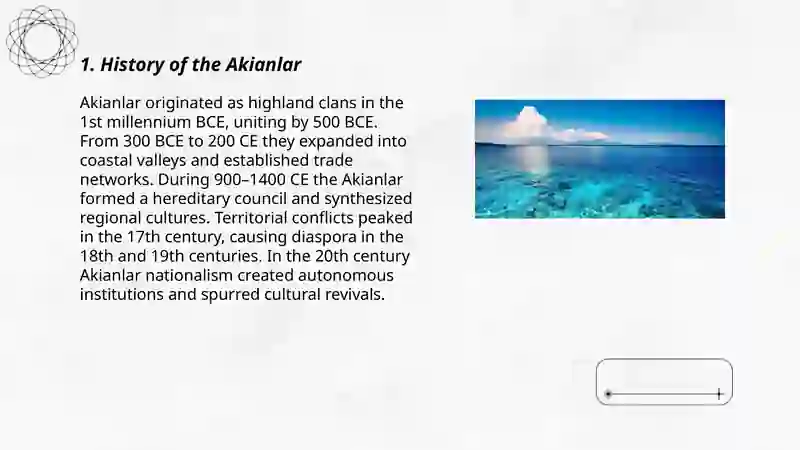 1. History of the Akianlar

Akianlar originated as highland clans in the 1st millennium BCE, uniting by 500 BCE. From 300 BCE to 200 CE they expanded into coastal valleys and established trade networks. During 900–1400 CE the Akianlar formed a hereditary council and synthesized regional cultures. Territorial conflicts peaked in the 17th century, causing diaspora in the 18th and 19th centuries. In the 20th century Akianlar nationalism created autonomous institutions and spurred cultural revivals.